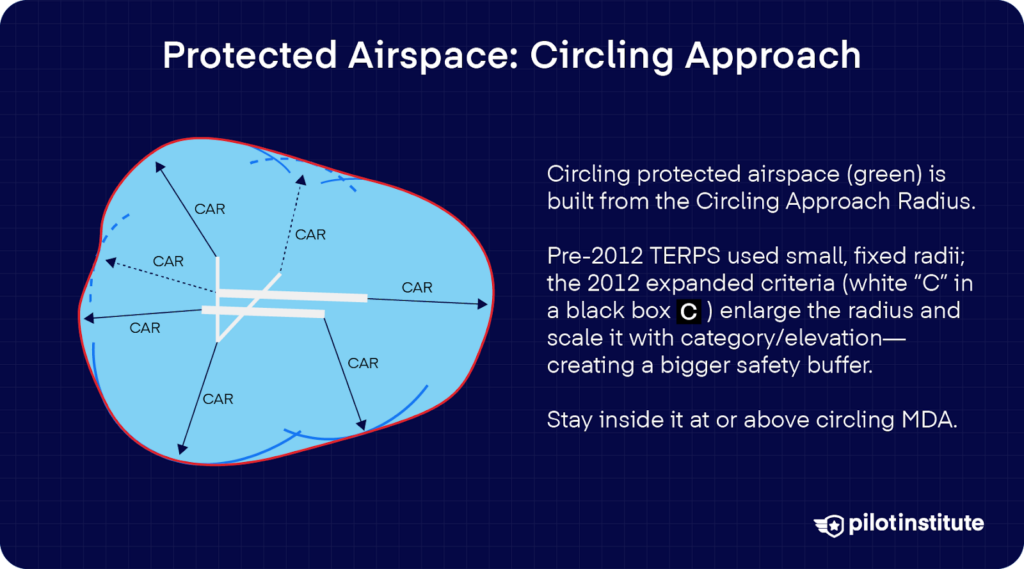 Protected Airspace: Circling Approach

CAR
CAR
CAR
CAR
CAR
CAR
CAR

Circling protected airspace (green) is built from the Circling Approach Radius.

Pre-2012 TERPS used small, fixed radii; the 2012 expanded criteria (white "C" in a black box C ) enlarge the radius and scale it with category/elevation—creating a bigger safety buffer.

Stay inside it at or above circling MDA.

pilotinstitute